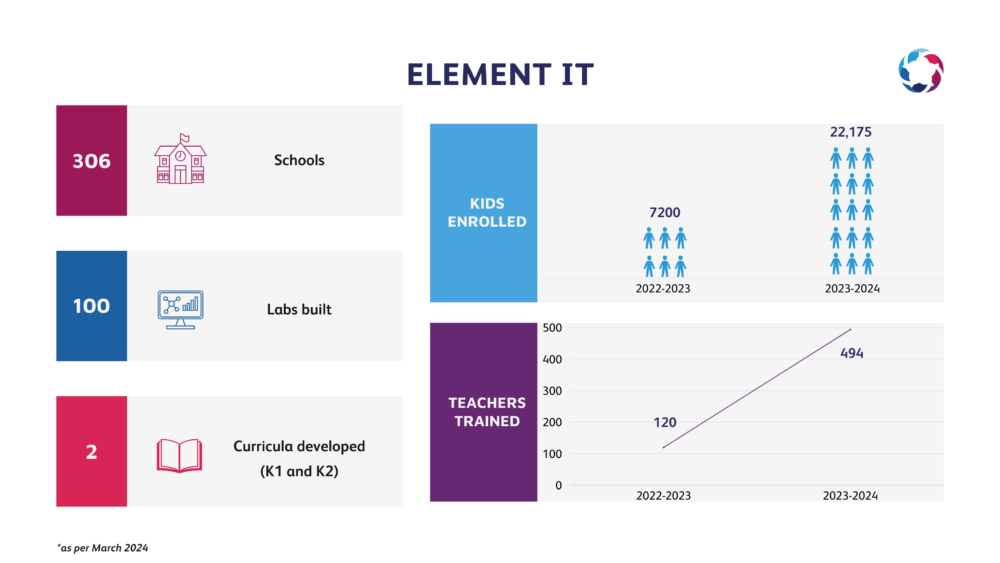 ELEMENT IT

306 Schools

100 Labs built

2 Curricula developed (K1 and K2)

KIDS ENROLLED

7200

22,175

2022-2023

2023-2024

TEACHERS TRAINED

500
400
300
200
100
0

120

494

2022-2023

2023-2024

*as per March 2024